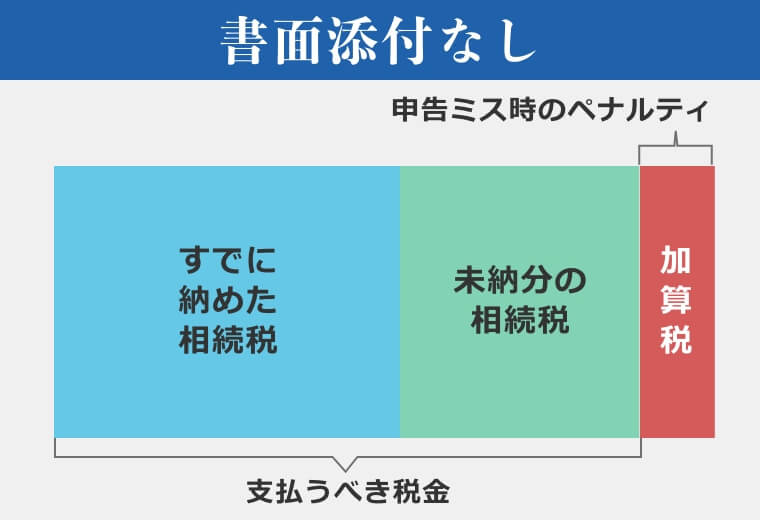 書面添付なし

申告ミス時のペナルティ

すでに納めた相続税

未納分の相続税

加算税

支払うべき税金